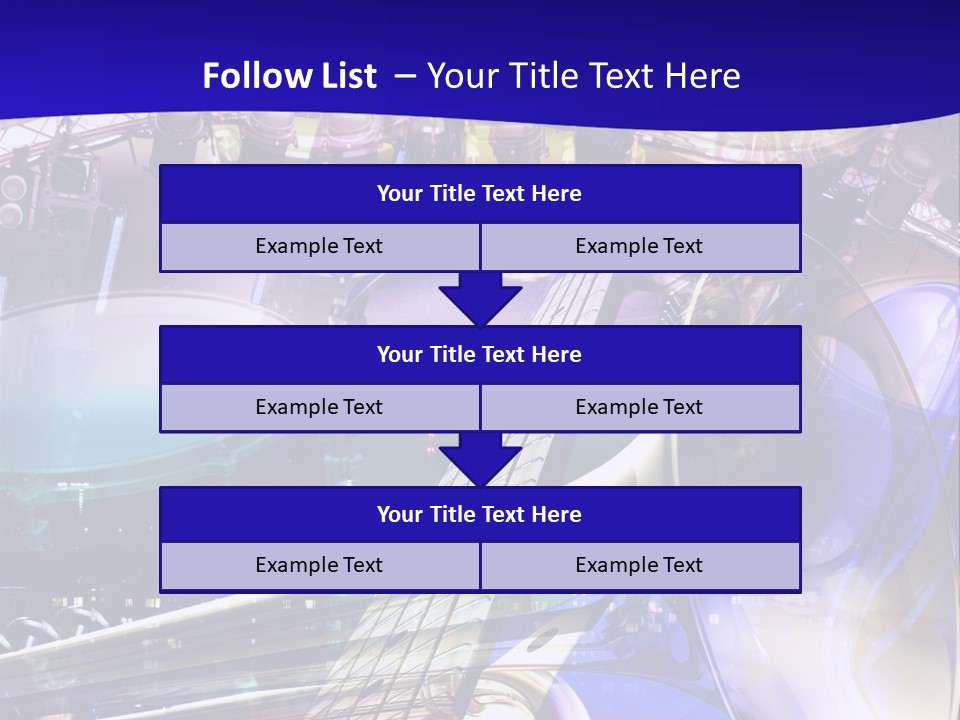 Follow List – Your Title Text Here

Your Title Text Here

Example Text Example Text

Your Title Text Here

Example Text Example Text

Your Title Text Here

Example Text Example Text